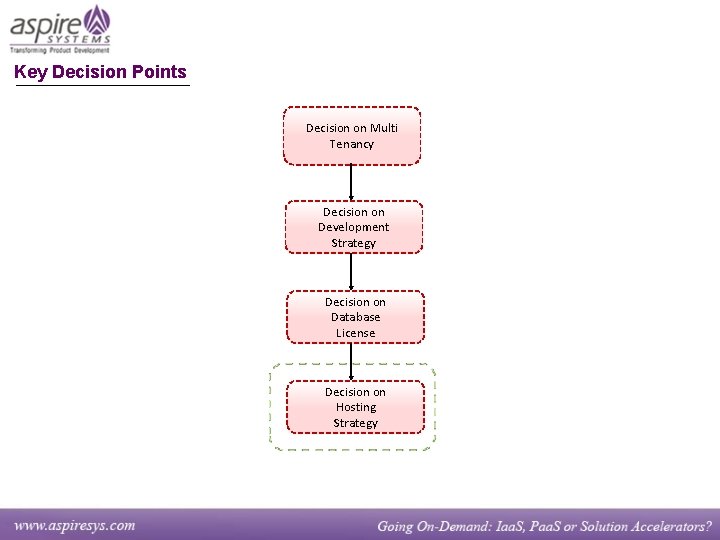 aspire SYSTEMS
Transforming Product Development

Key Decision Points

Decision on Multi Tenancy

Decision on Development Strategy

Decision on Database License

Decision on Hosting Strategy

www.aspiresys.com

Going On-Demand: IaaS, PaaS or Solution Accelerators?